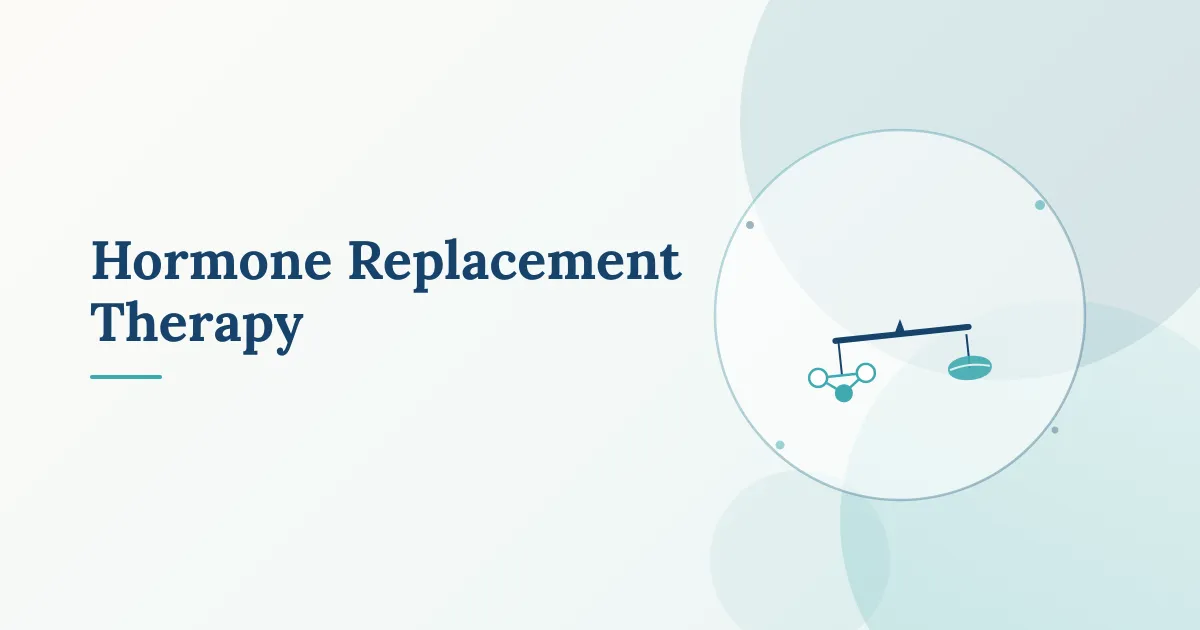 Hormone Replacement Therapy